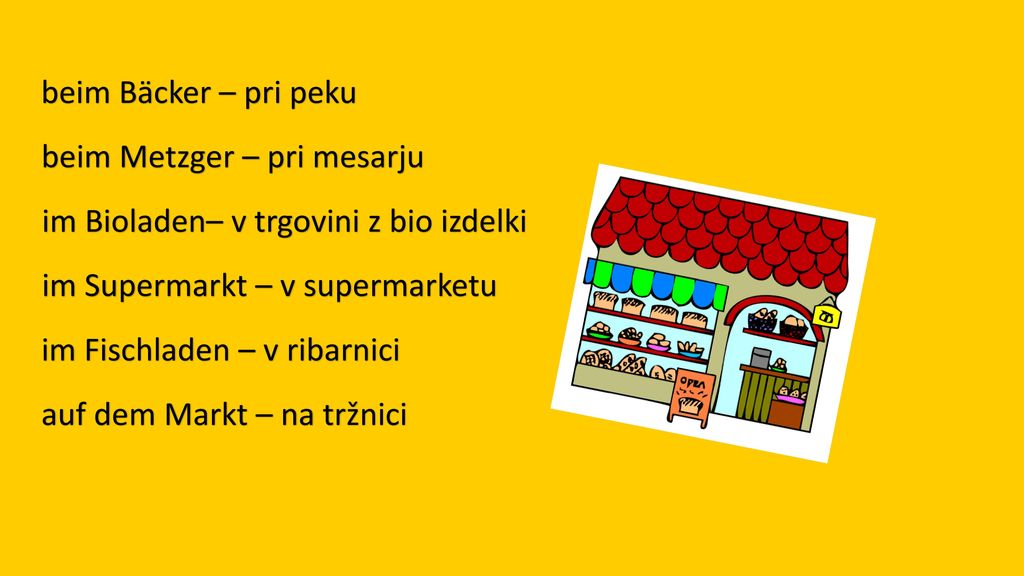 beim Bäcker – pri peku

beim Metzger – pri mesarju

im Bioladen– v trgovini z bio izdelki

im Supermarkt – v supermarketu

im Fischladen – v ribarnici

auf dem Markt – na tržnici

OPEN